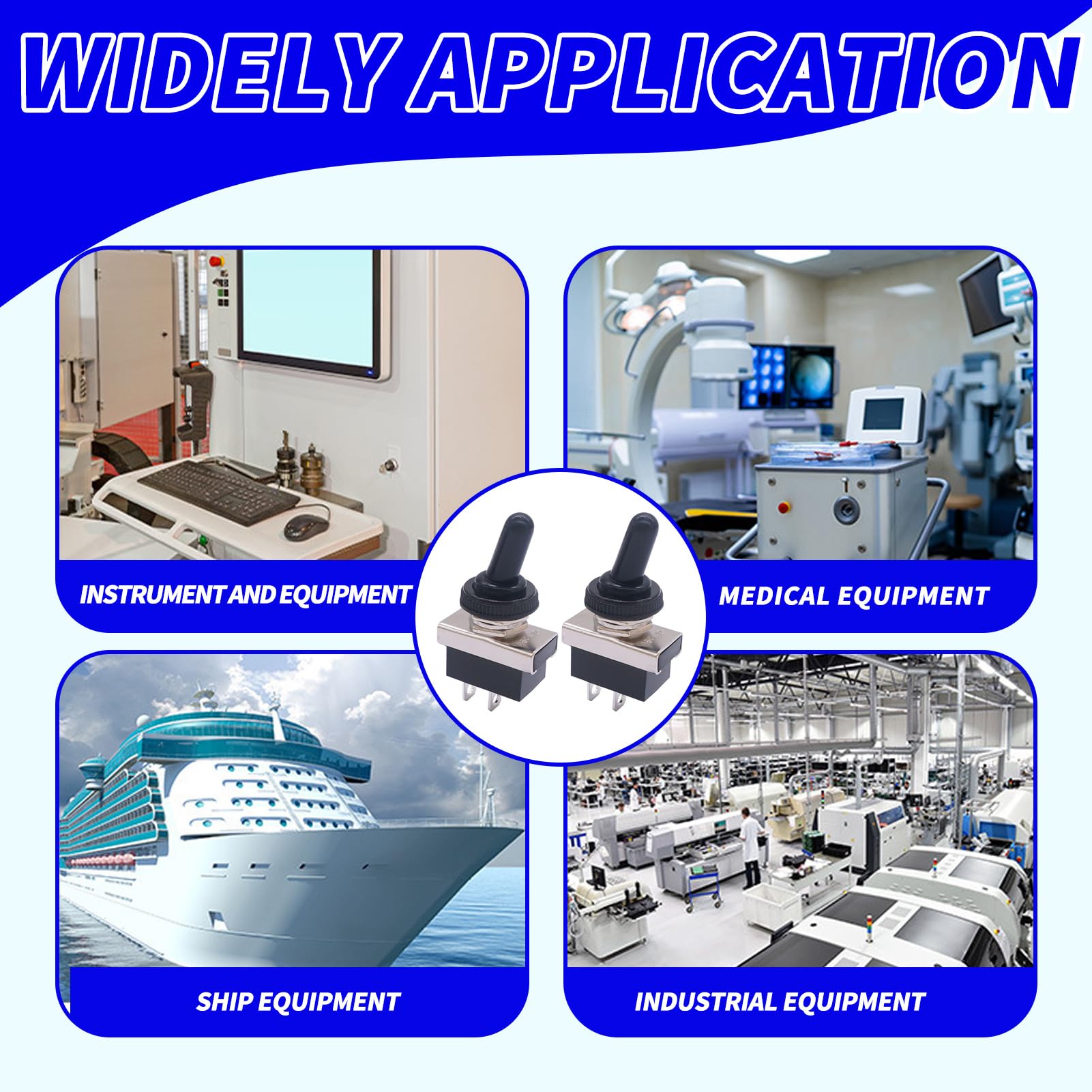 WIDELY APPLICATION

INSTRUMENT AND EQUIPMENT

MEDICAL EQUIPMENT

SHIP EQUIPMENT

INDUSTRIAL EQUIPMENT